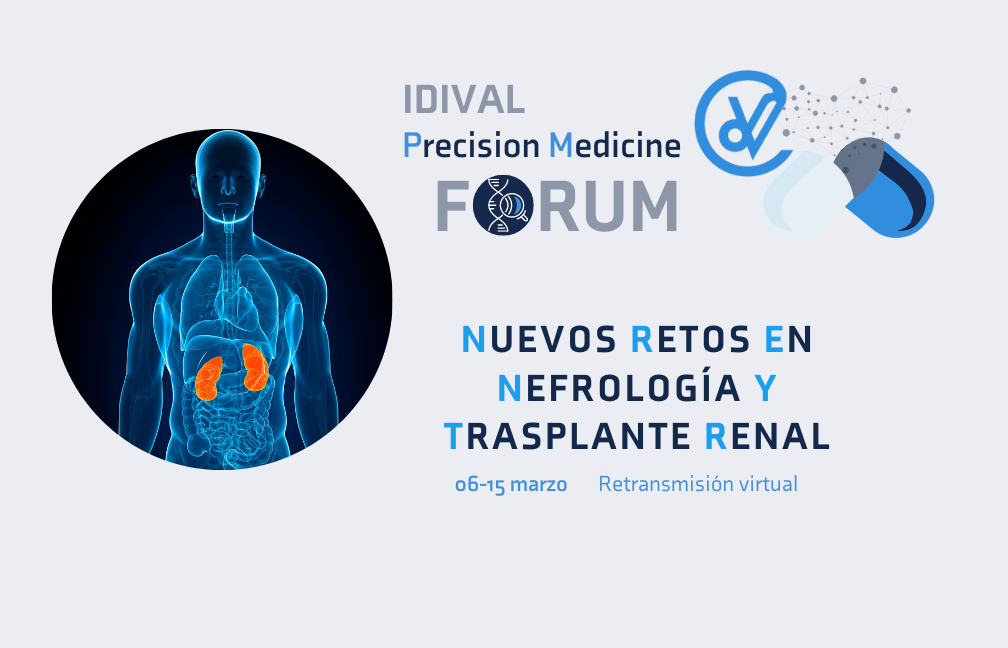 IDIVAL
Precision Medicine
FORUM

NUEVOS RETOS EN NEFROLOGÍA Y TRASPLANTE RENAL

06-15 marzo Retransmisión virtual